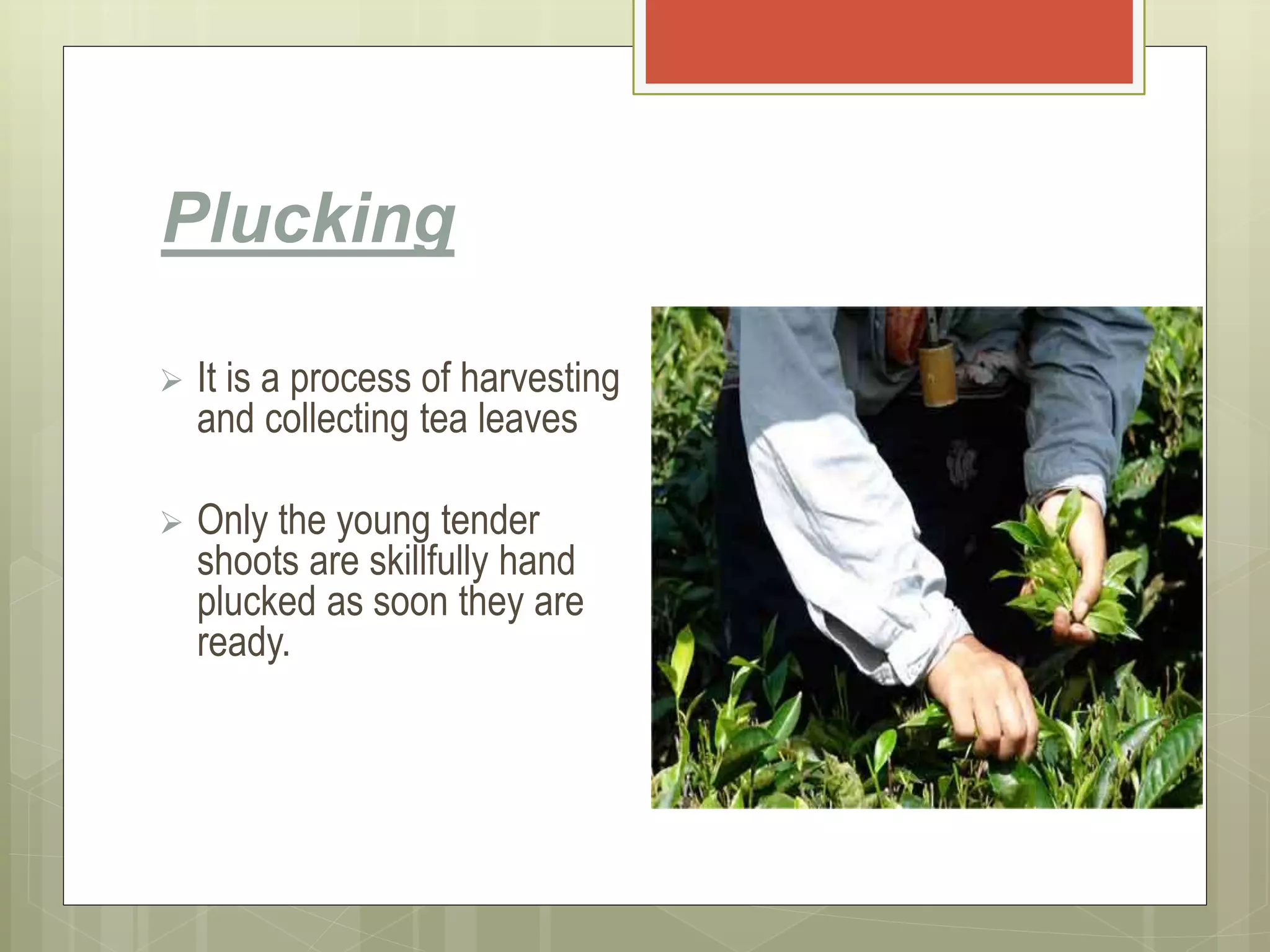 Plucking

➢ It is a process of harvesting and collecting tea leaves

➢ Only the young tender shoots are skillfully hand plucked as soon they are ready.